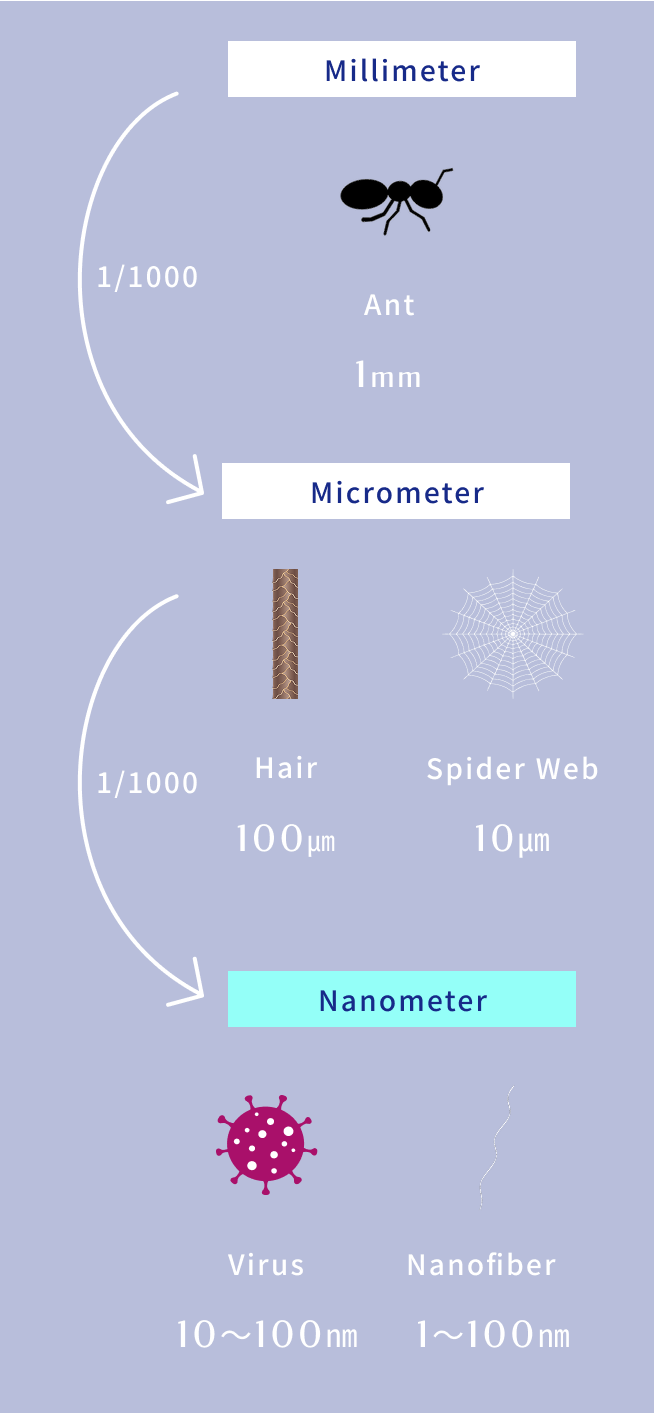 Millimeter

1/1000

Ant

1mm

Micrometer

1/1000

Hair

100µm

Spider Web

10µm

Nanometer

Virus

10～100nm

Nanofiber

1～100nm